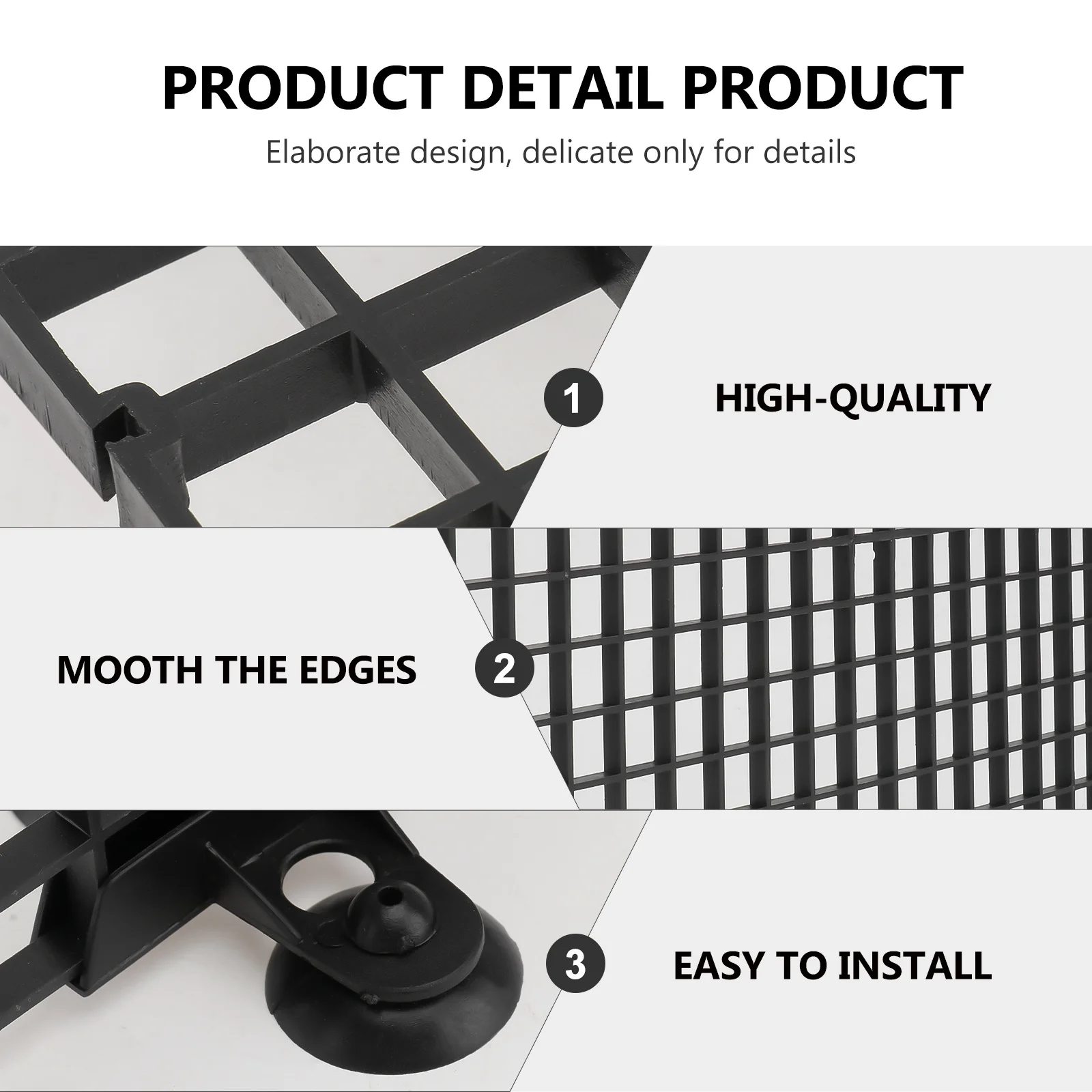 PRODUCT DETAIL PRODUCT

Elaborate design, delicate only for details

1

HIGH-QUALITY

MOOTH THE EDGES

2

3

EASY TO INSTALL